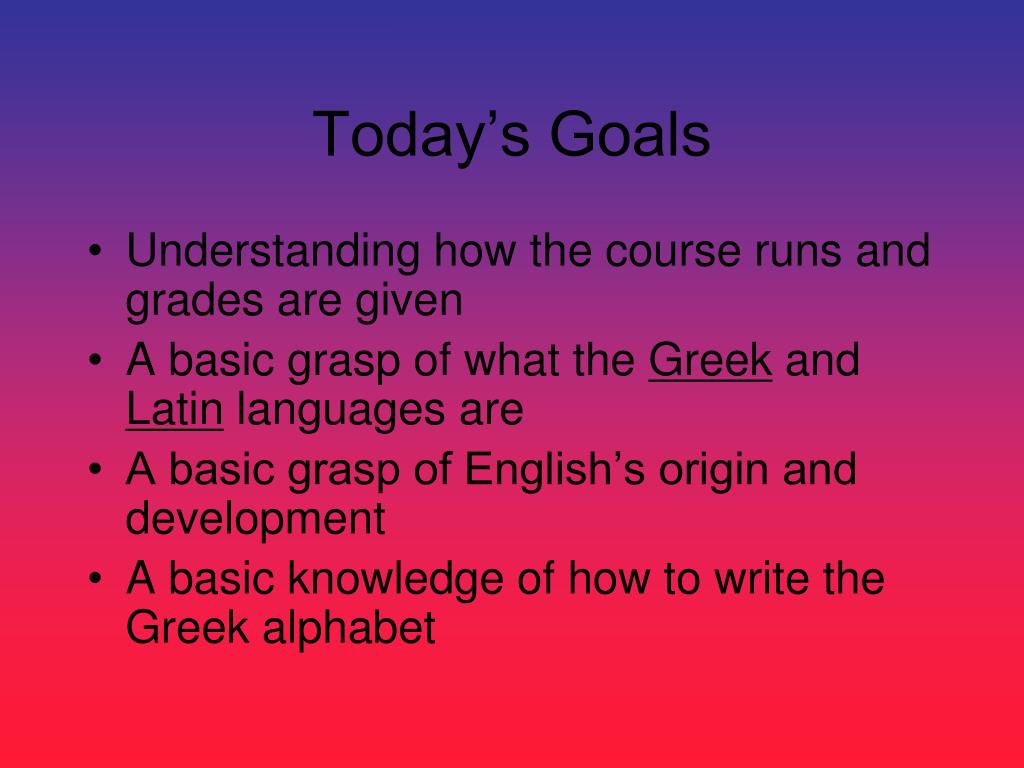 Today’s Goals

• Understanding how the course runs and grades are given
• A basic grasp of what the Greek and Latin languages are
• A basic grasp of English’s origin and development
• A basic knowledge of how to write the Greek alphabet